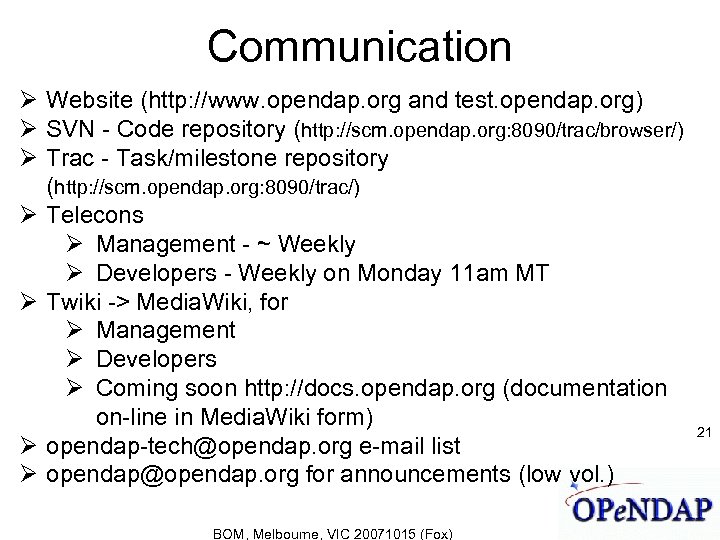 Communication

➢ Website (http://www.opendap.org and test.opendap.org)
➢ SVN - Code repository (http://scm.opendap.org:8090/trac/browser/)
➢ Trac - Task/milestone repository (http://scm.opendap.org:8090/trac/)
➢ Telecons
➢ Management - ~ Weekly
➢ Developers - Weekly on Monday 11am MT
➢ Twiki -> MediaWiki, for
➢ Management
➢ Developers
➢ Coming soon http://docs.opendap.org (documentation on-line in MediaWiki form)
➢ opendap-tech@opendap.org e-mail list
➢ opendap@opendap.org for announcements (low vol.)

21

OPeNDAP

BOM, Melbourne, VIC 20071015 (Fox)